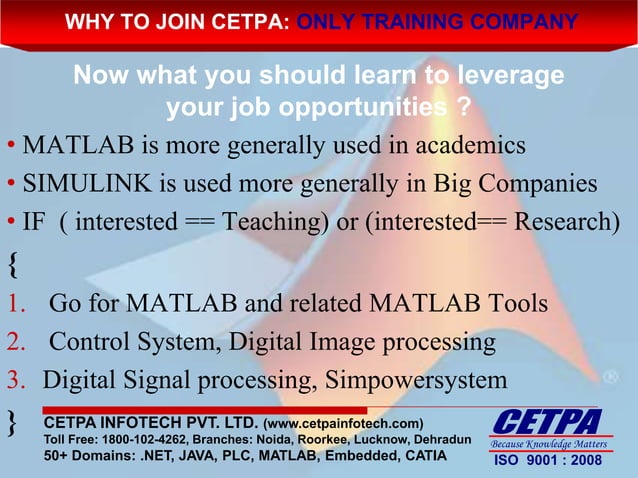 WHY TO JOIN CETPA: ONLY TRAINING COMPANY

Now what you should learn to leverage your job opportunities ?

• MATLAB is more generally used in academics
• SIMULINK is used more generally in Big Companies
• IF ( interested == Teaching) or (interested== Research)
{
1. Go for MATLAB and related MATLAB Tools
2. Control System, Digital Image processing
3. Digital Signal processing, Simpowersystem
}

CETPA INFOTECH PVT. LTD. (www.cetpainfotech.com)
Toll Free: 1800-102-4262, Branches: Noida, Roorkee, Lucknow, Dehradun
50+ Domains: .NET, JAVA, PLC, MATLAB, Embedded, CATIA

CETPA
Because Knowledge Matters
ISO 9001 : 2008